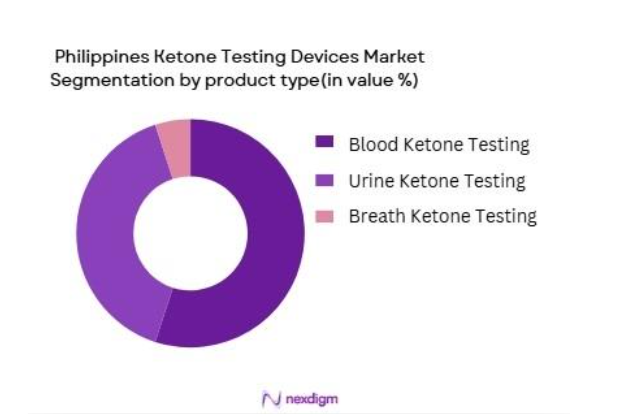 Philippines Ketone Testing Devices Market Segmentation by product type(in value %)

Blood Ketone Testing
Urine Ketone Testing
Breath Ketone Testing

nexdigm